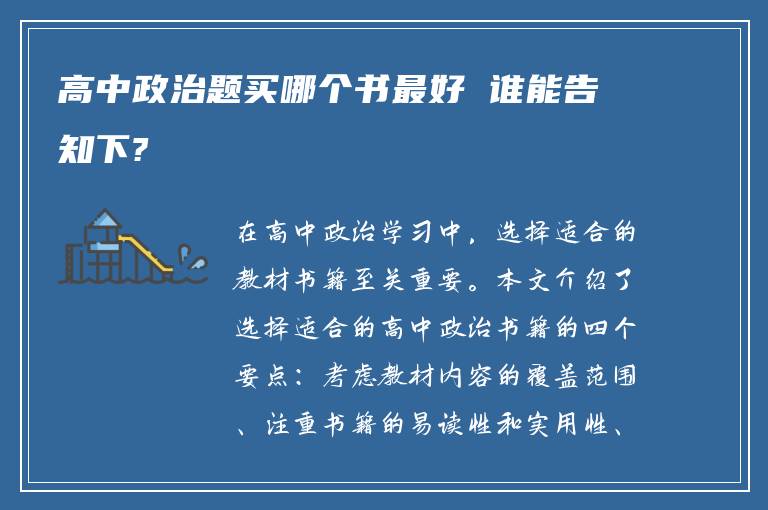 高中政治题买哪个书最好 谁能告知下?

在高中政治学习中，选择适合的教材书籍至关重要。本文介绍了选择适合的高中政治书籍的四个要点：考虑教材内容的覆盖范围、注重书籍的易读性和实用性、